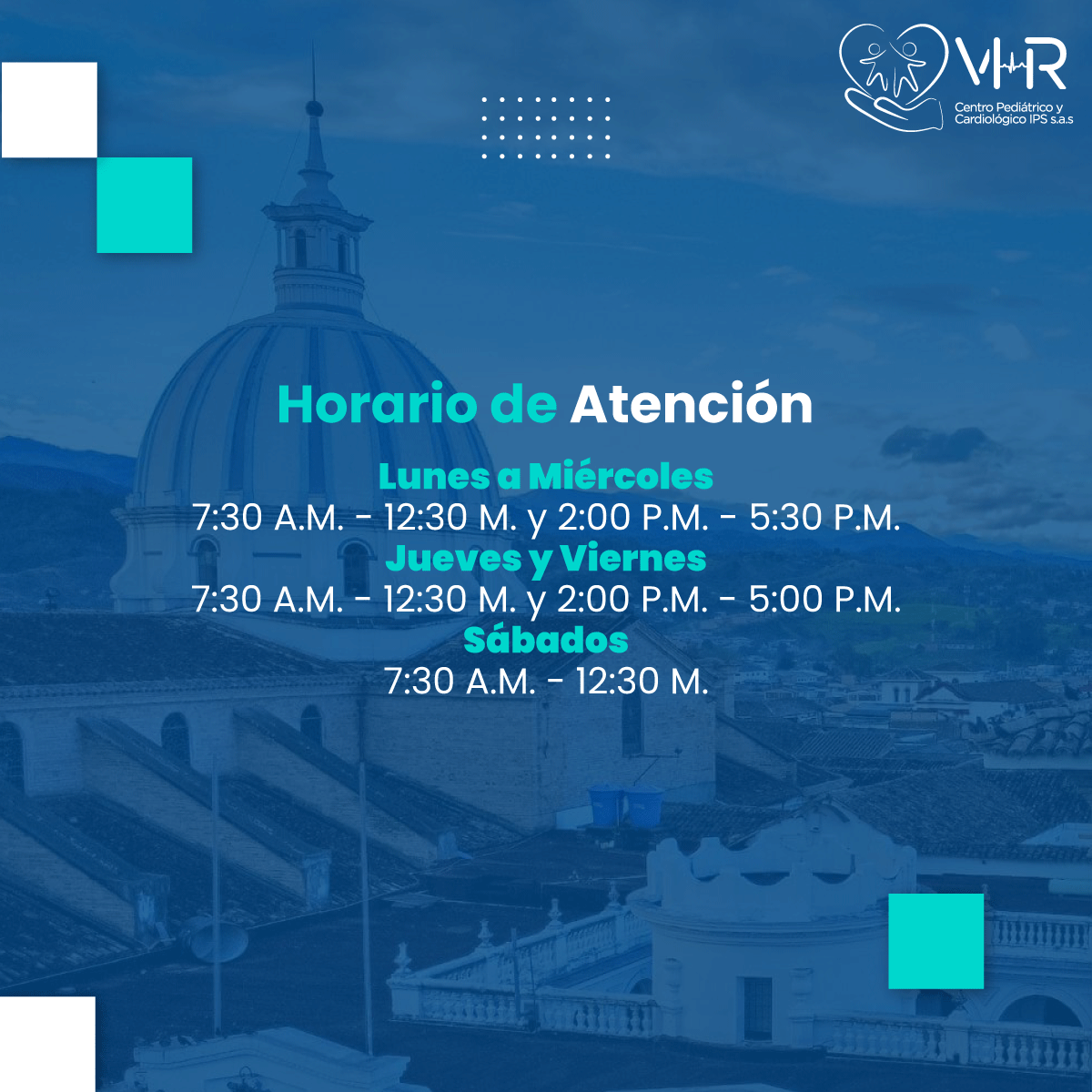 VHR
Centro Pediátrico y Cardiológico IPS s.a.s

Horario de Atención

Lunes a Miércoles
7:30 A.M. - 12:30 M. y 2:00 P.M. - 5:30 P.M.
Jueves y Viernes
7:30 A.M. - 12:30 M. y 2:00 P.M. - 5:00 P.M.
Sábados
7:30 A.M. - 12:30 M.